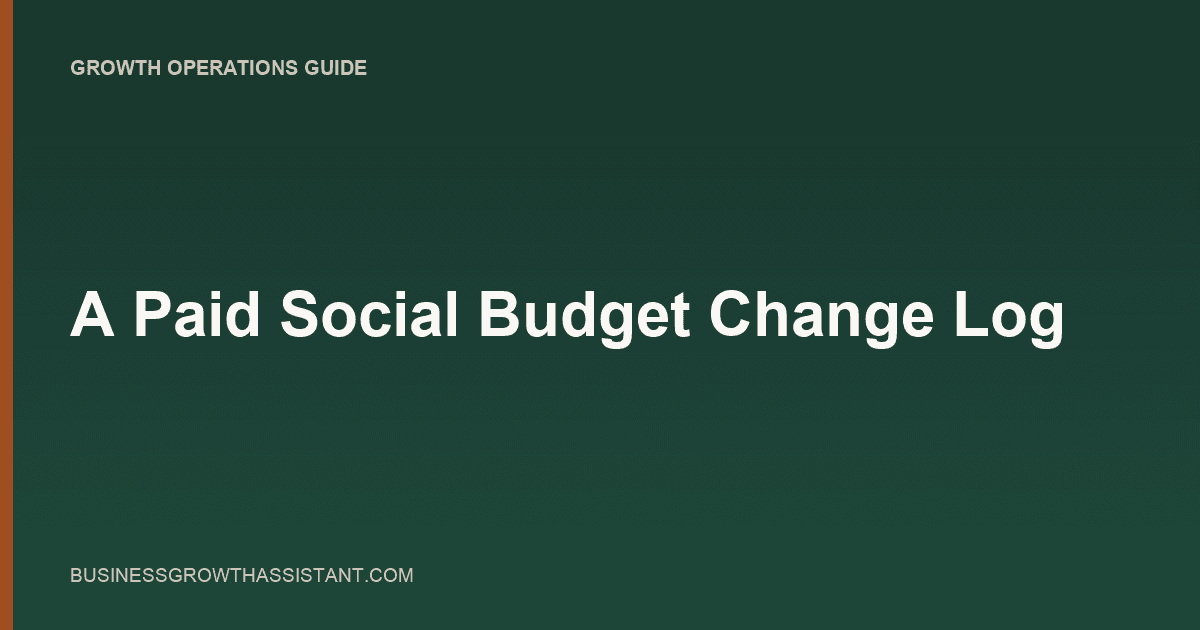 GROWTH OPERATIONS GUIDE

A Paid Social Budget Change Log

BUSINESSGROWTHASSISTANT.COM